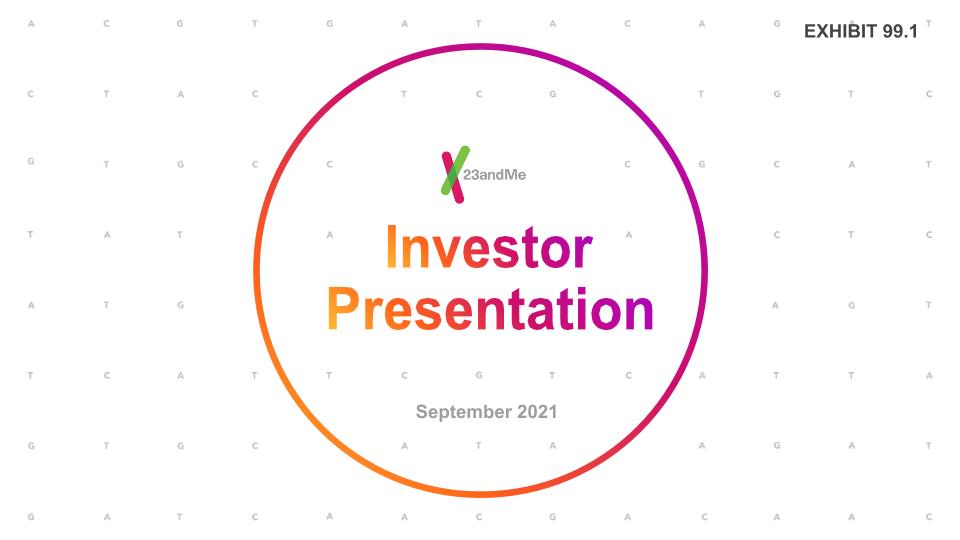 EXHIBIT 99.1

23andMe

Investor Presentation

September 2021